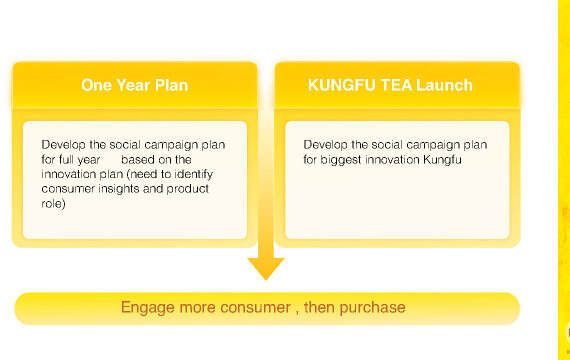 One Year Plan

Develop the social campaign plan for full year based on the innovation plan (need to identify consumer insights and product role)

KUNGFU TEA Launch

Develop the social campaign plan for biggest innovation Kungfu

Engage more consumer , then purchase